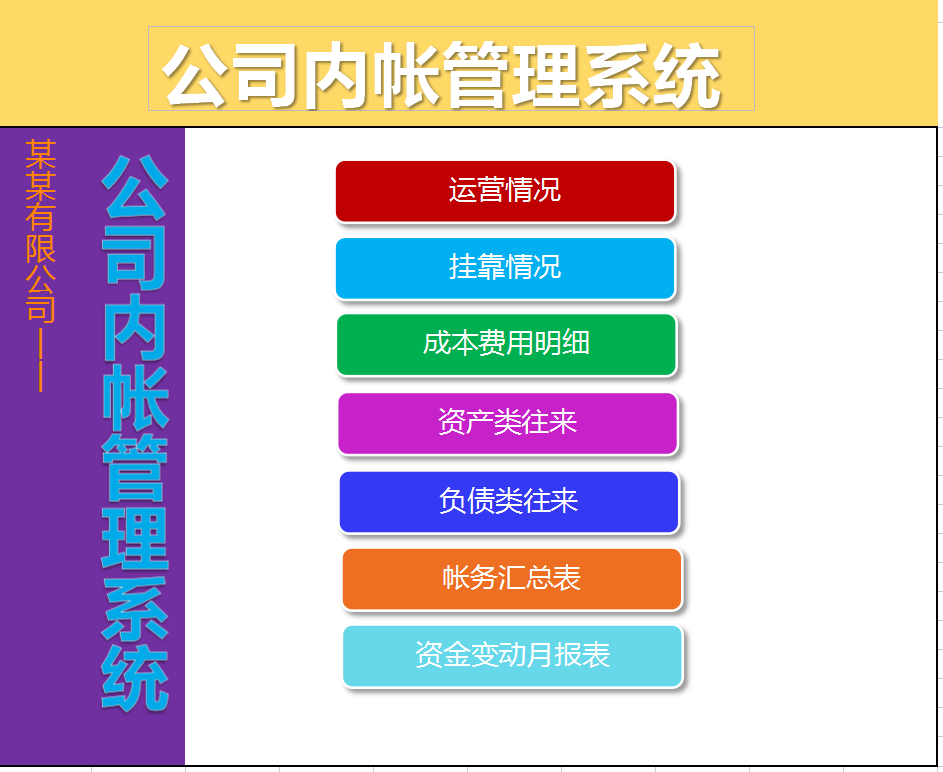 公司内帐管理系统

某某有限公司——

公司内帐管理系统

运营情况

挂靠情况

成本费用明细

资产类往来

负债类往来

帐务汇总表

资金变动月报表